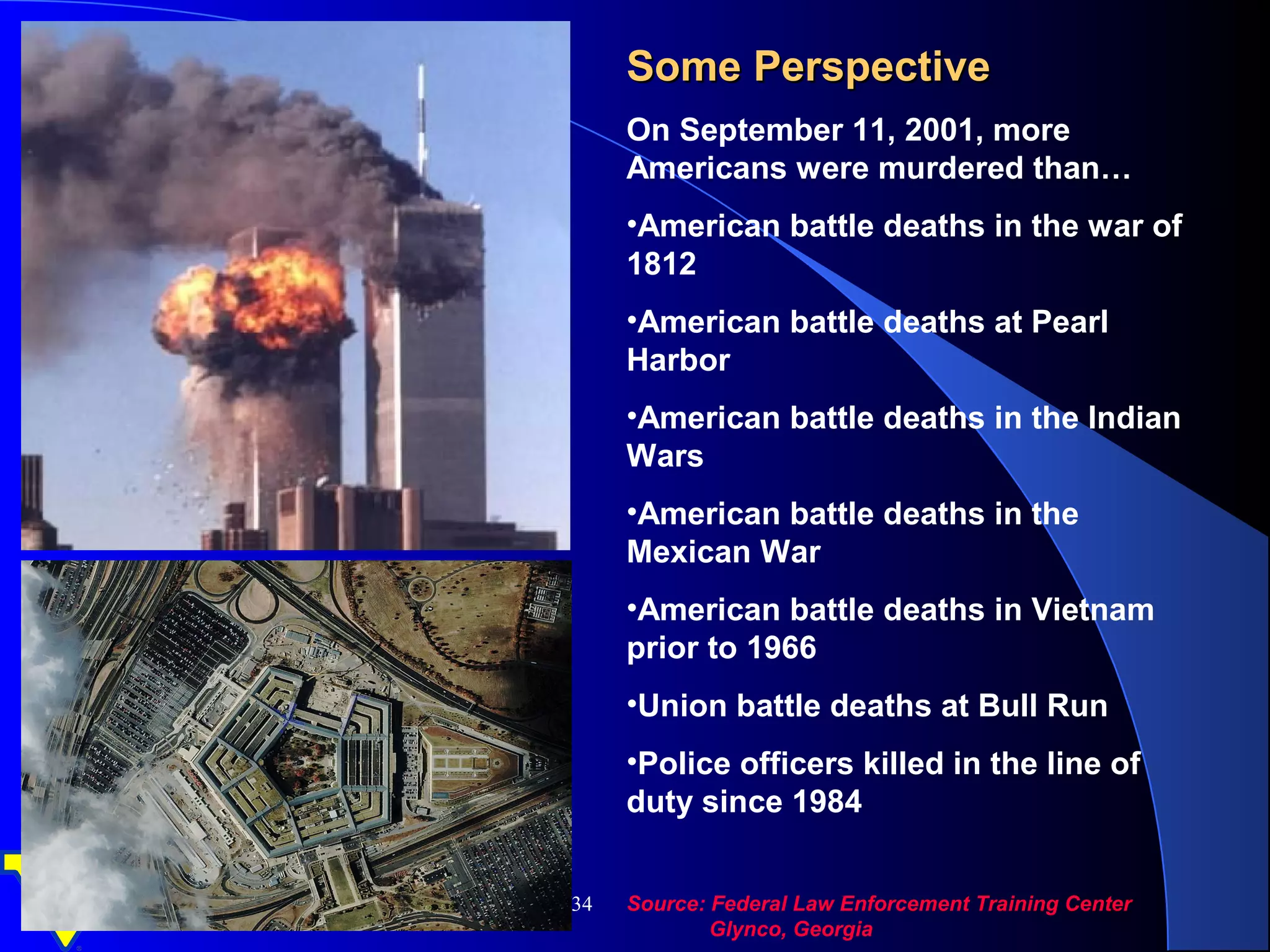 Some Perspective

On September 11, 2001, more Americans were murdered than…

•American battle deaths in the war of 1812

•American battle deaths at Pearl Harbor

•American battle deaths in the Indian Wars

•American battle deaths in the Mexican War

•American battle deaths in Vietnam prior to 1966

•Union battle deaths at Bull Run

•Police officers killed in the line of duty since 1984

34

Source: Federal Law Enforcement Training Center Glynco, Georgia